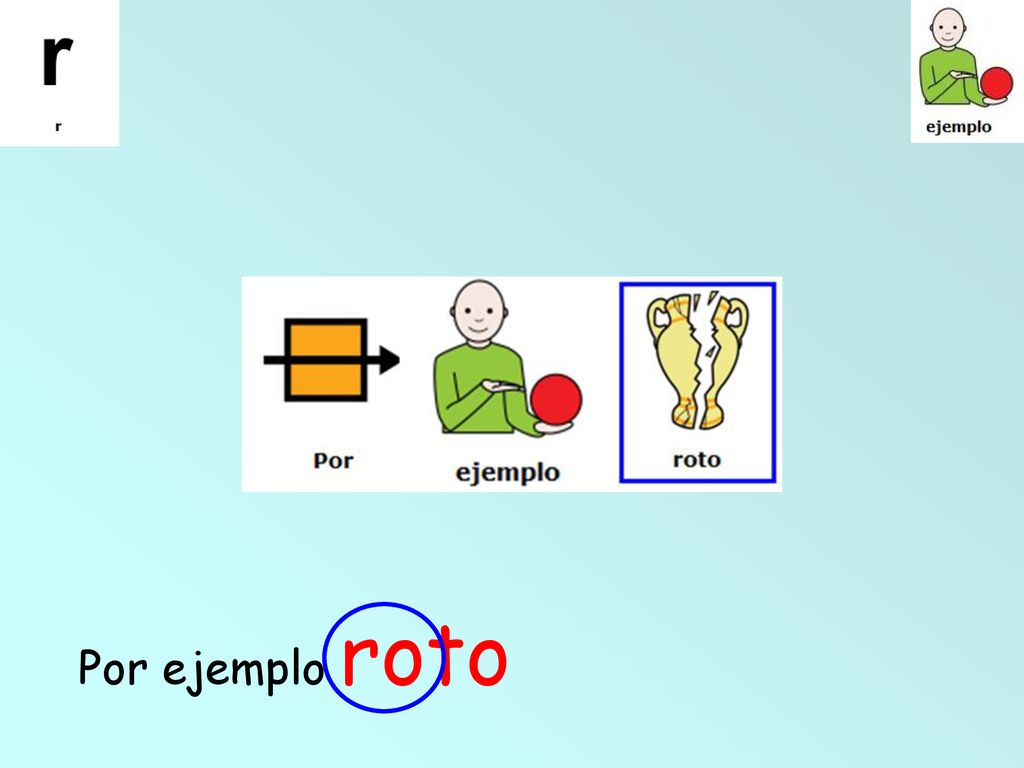 r
r

ejemplo

Por
ejemplo
roto

Por ejemplo roto